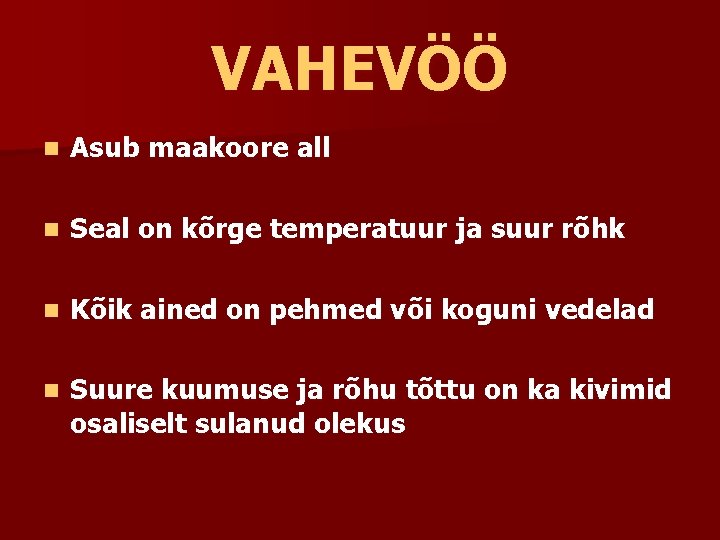 VAHEVÖÖ

- Asub maakoore all
- Seal on kõrge temperatuur ja suur rõhk
- Kõik ained on pehmed või koguni vedelad
- Suure kuumuse ja rõhu tõttu on ka kivimid osaliselt sulanud olekus